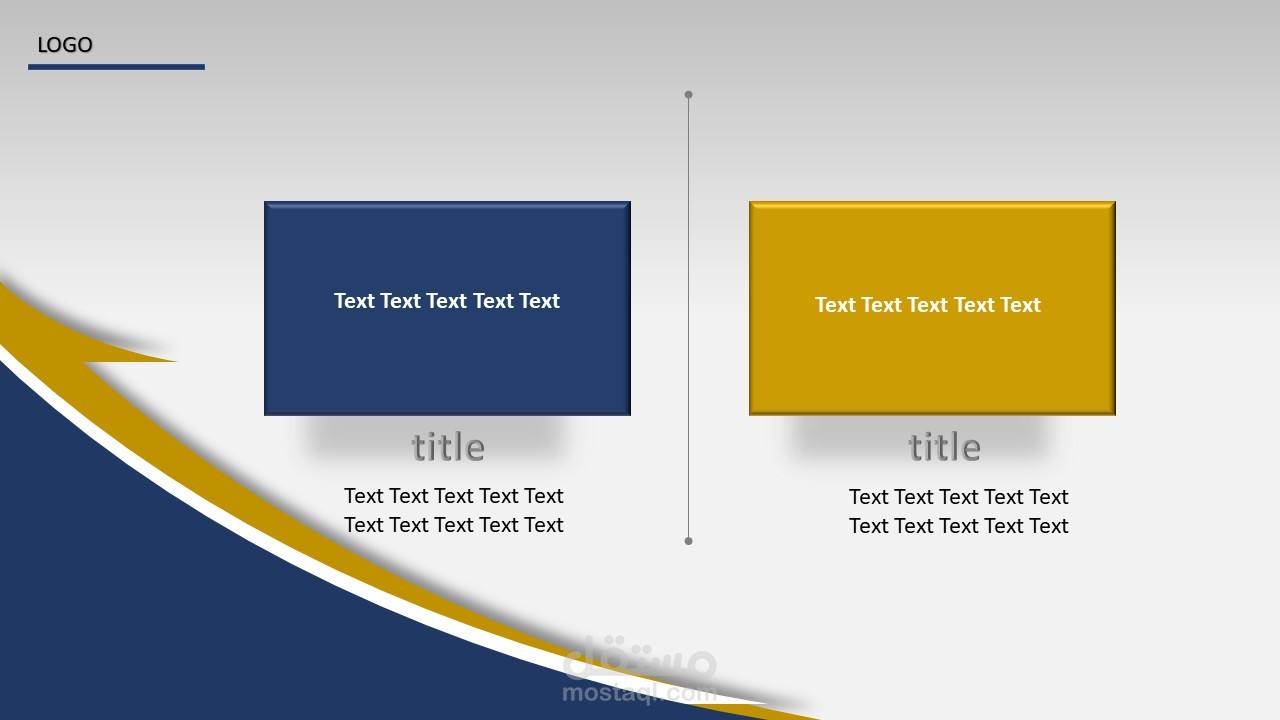 LOGO

Text Text Text Text Text

title

Text Text Text Text Text
Text Text Text Text Text

Text Text Text Text Text

title

Text Text Text Text Text
Text Text Text Text Text

مستقل
mostaql.com